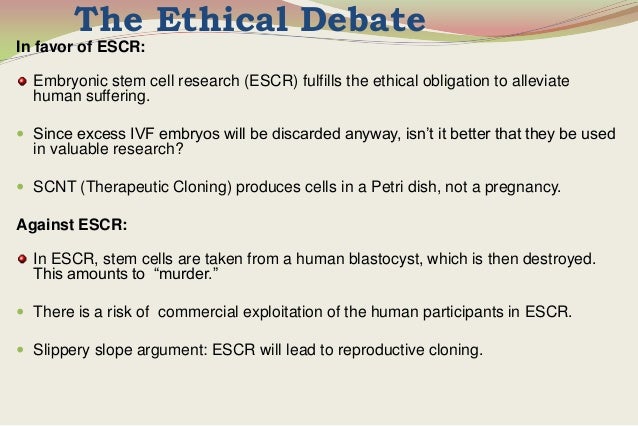 The Ethical Debate

In favor of ESCR:

Embryonic stem cell research (ESCR) fulfills the ethical obligation to alleviate human suffering.

Since excess IVF embryos will be discarded anyway, isn't it better that they be used in valuable research?

SCNT (Therapeutic Cloning) produces cells in a Petri dish, not a pregnancy.

Against ESCR:

In ESCR, stem cells are taken from a human blastocyst, which is then destroyed. This amounts to "murder."

There is a risk of commercial exploitation of the human participants in ESCR.

Slippery slope argument: ESCR will lead to reproductive cloning.